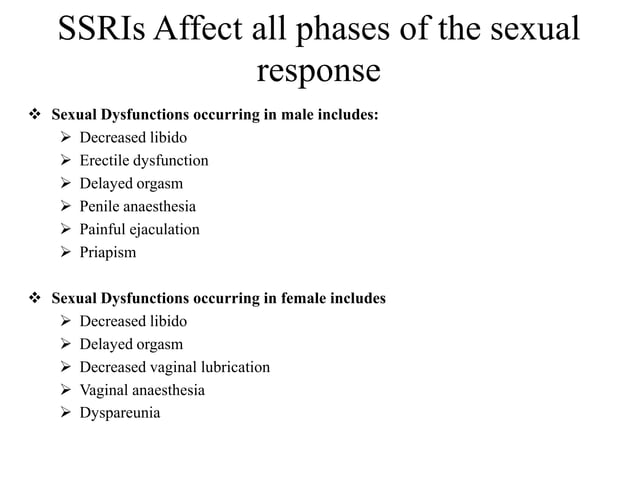 SSRIs Affect all phases of the sexual response

❖ Sexual Dysfunctions occurring in male includes:
➢ Decreased libido
➢ Erectile dysfunction
➢ Delayed orgasm
➢ Penile anaesthesia
➢ Painful ejaculation
➢ Priapism

❖ Sexual Dysfunctions occurring in female includes
➢ Decreased libido
➢ Delayed orgasm
➢ Decreased vaginal lubrication
➢ Vaginal anaesthesia
➢ Dyspareunia